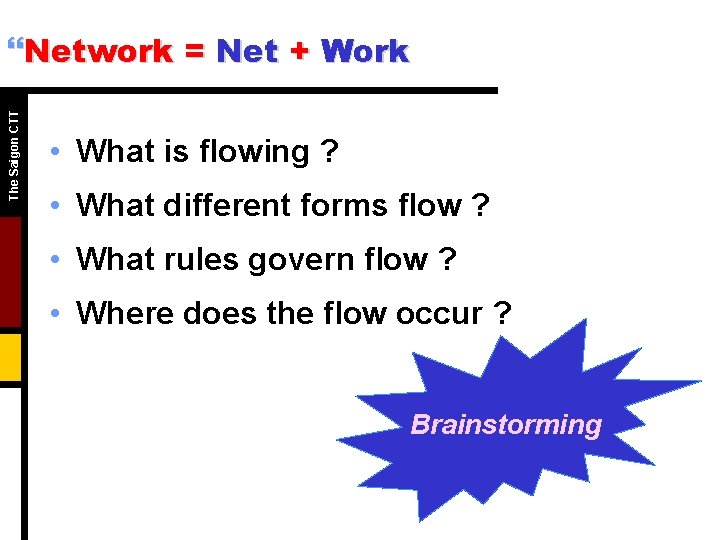 "Network = Net + Work

The Saigon CTT

• What is flowing ?
• What different forms flow ?
• What rules govern flow ?
• Where does the flow occur ?

Brainstorming